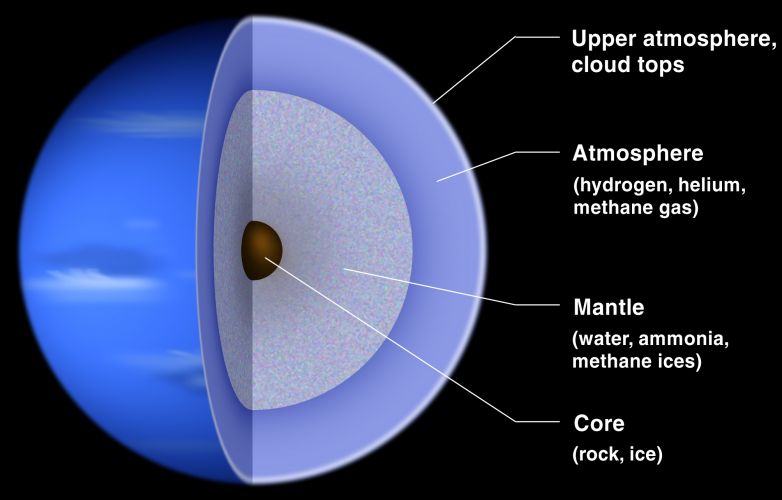 Upper atmosphere, cloud tops

Atmosphere
(hydrogen, helium, methane gas)

Mantle
(water, ammonia, methane ices)

Core
(rock, ice)